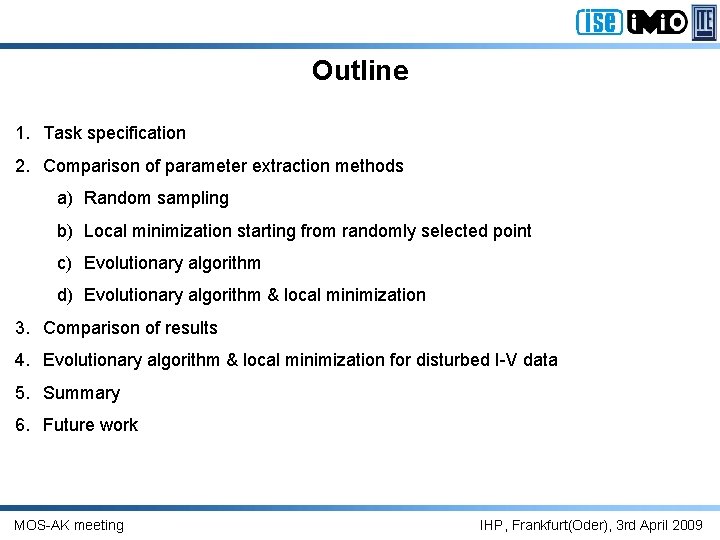 ise iMiO ITE

Outline

1. Task specification
2. Comparison of parameter extraction methods
a) Random sampling
b) Local minimization starting from randomly selected point
c) Evolutionary algorithm
d) Evolutionary algorithm & local minimization
3. Comparison of results
4. Evolutionary algorithm & local minimization for disturbed I-V data
5. Summary
6. Future work

MOS-AK meeting

IHP, Frankfurt(Oder), 3rd April 2009